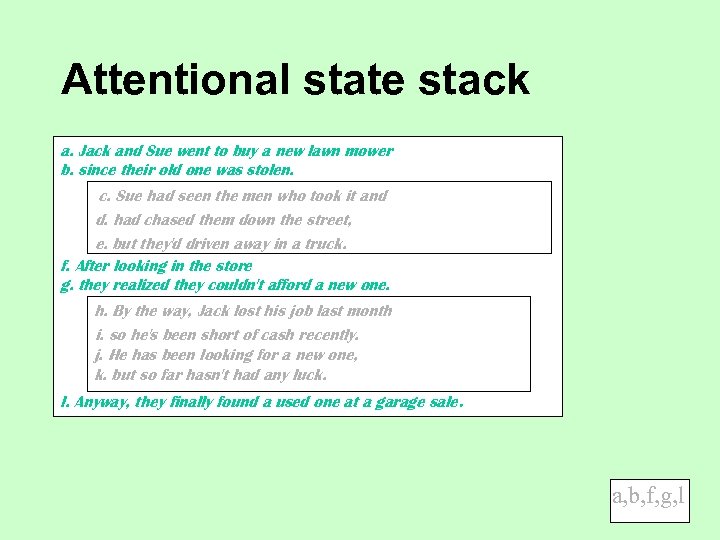 Attentional state stack

a. Jack and Sue went to buy a new lawn mower
b. since their old one was stolen.

c. Sue had seen the men who took it and
d. had chased them down the street,
e. but they'd driven away in a truck.

f. After looking in the store
g. they realized they couldn't afford a new one.

h. By the way, Jack lost his job last month
i. so he's been short of cash recently.
j. He has been looking for a new one,
k. but so far hasn't had any luck.

l. Anyway, they finally found a used one at a garage sale.

a,b,f,g,l